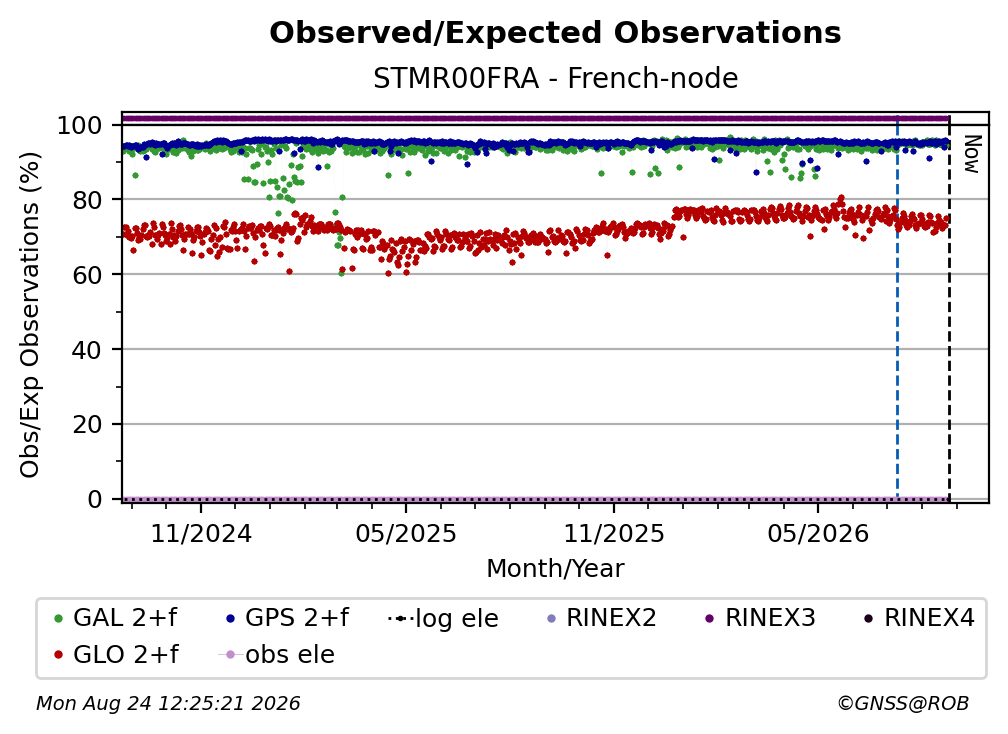 Observed/Expected Observations
STMR00FRA - French-node

Obs/Exp Observations (%)

100
80
60
40
20
0

Now

11/2024
05/2025
11/2025
05/2026

Month/Year

GAL 2+f
GPS 2+f
log ele
RINEX2
RINEX3
RINEX4
GLO 2+f
obs ele

Mon Aug 24 12:25:21 2026
©GNSS@ROB